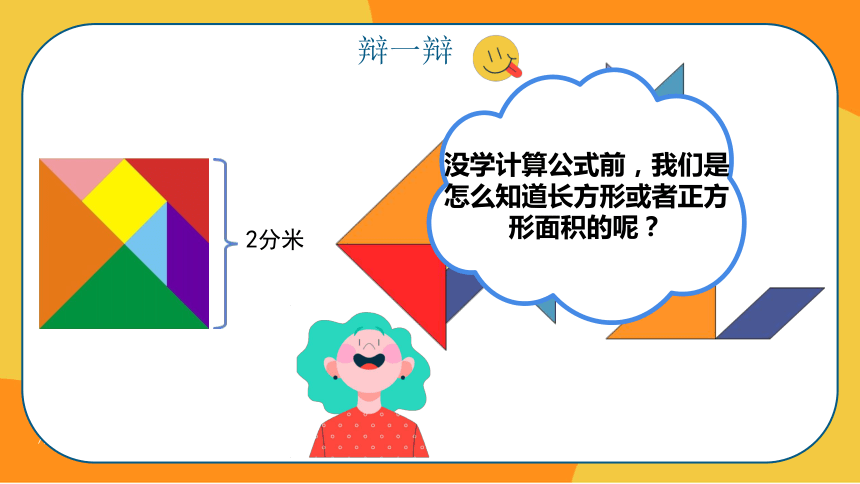 辩一辩

2分米

没学计算公式前，我们是怎么知道长方形或者正方形面积的呢？